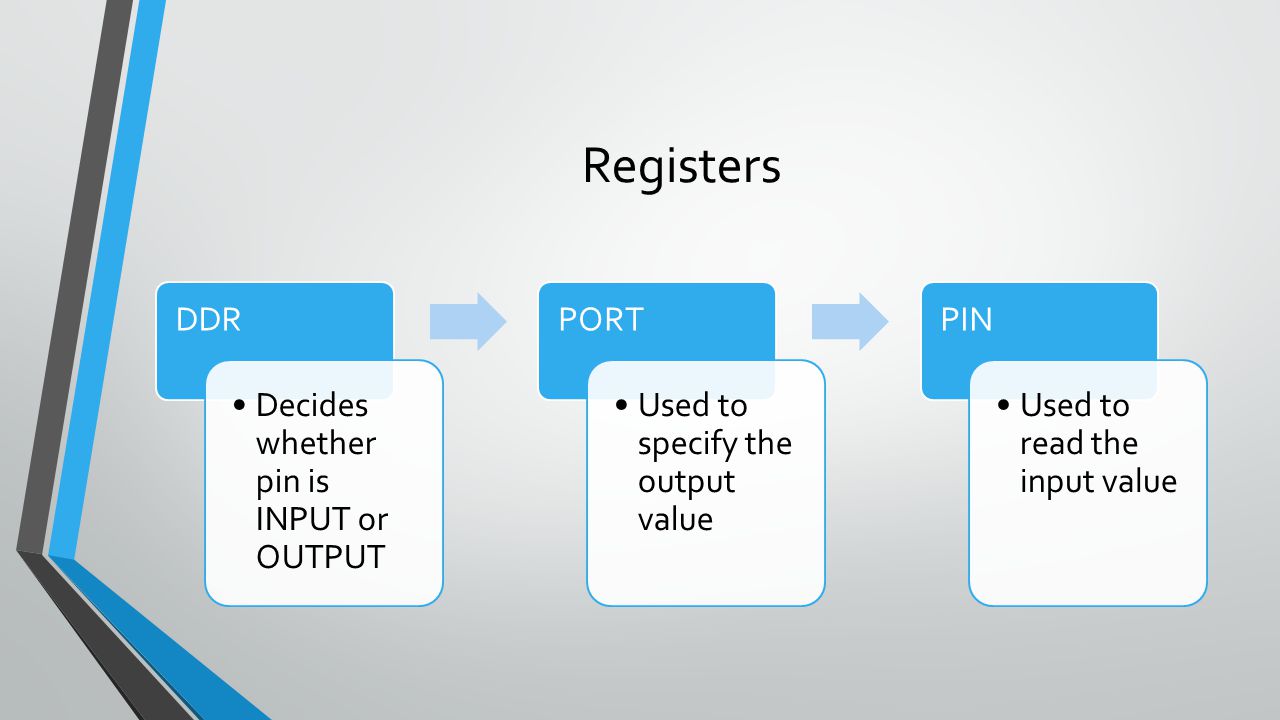 Registers

DDR

• Decides whether pin is INPUT or OUTPUT

PORT

• Used to specify the output value

PIN

• Used to read the input value